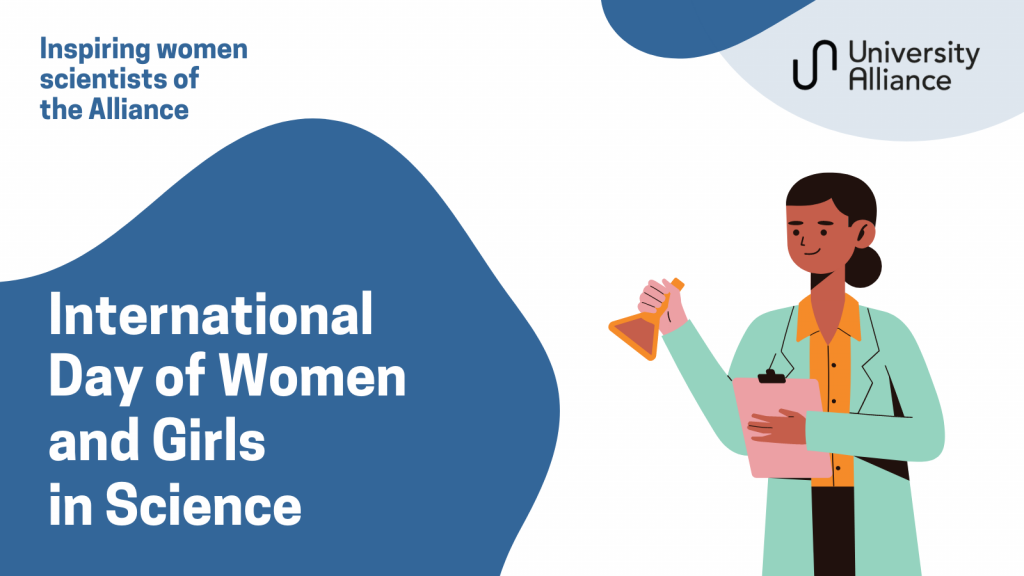 Inspiring women scientists of the Alliance

University Alliance

International Day of Women and Girls in Science